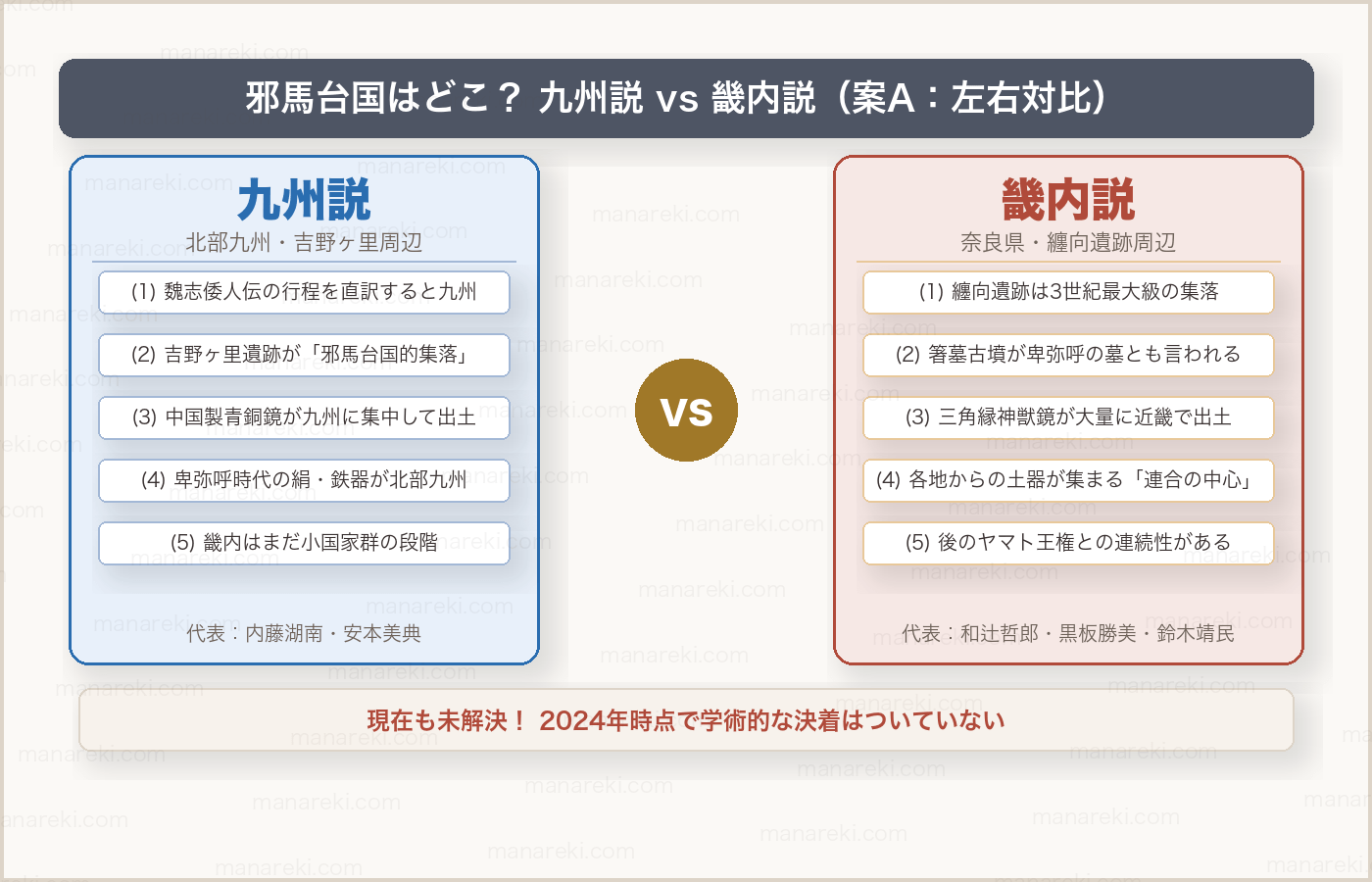 邪馬台国はどこ？ 九州説 vs 畿内説（案A：左右対比）

九州説
北部九州・吉野ヶ里周辺

(1) 魏志倭人伝の行程を直訳すると九州

(2) 吉野ヶ里遺跡が「邪馬台国的集落」

(3) 中国製青銅鏡が九州に集中して出土

(4) 卑弥呼時代の絹・鉄器が北部九州

(5) 畿内はまだ小国家群の段階

代表：内藤湖南・安本美典

VS

畿内説
奈良県・纏向遺跡周辺

(1) 纏向遺跡は3世紀最大級の集落

(2) 箸墓古墳が卑弥呼の墓とも言われる

(3) 三角縁神獣鏡が大量に近畿で出土

(4) 各地からの土器が集まる「連合の中心」

(5) 後のヤマト王権との連続性がある

代表：和辻哲郎・黒板勝美・鈴木靖民

現在も未解決！ 2024年時点で学術的な決着はついていない

manareki.com